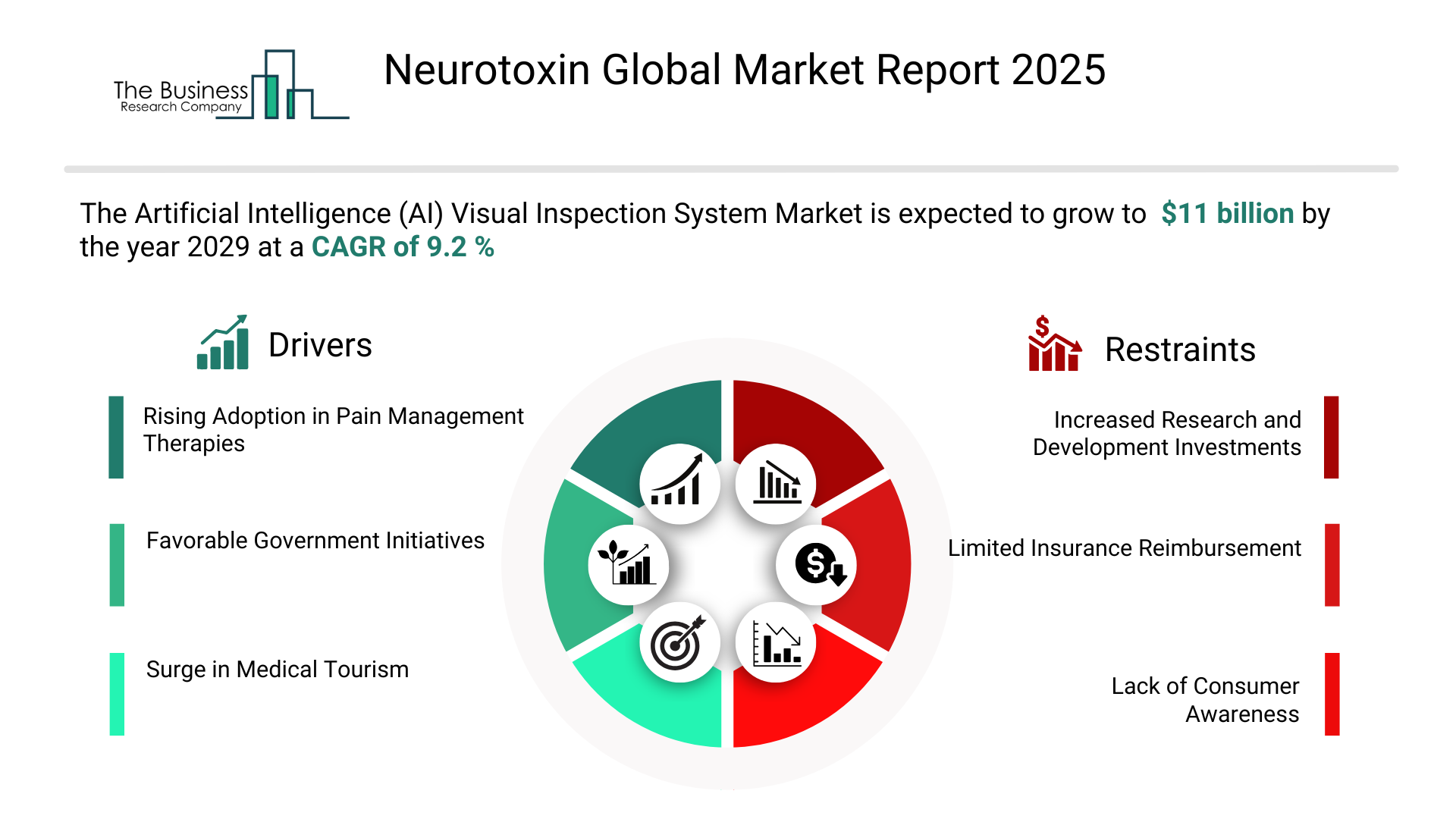 The Business Research Company

Neurotoxin Global Market Report 2025

The Artificial Intelligence (AI) Visual Inspection System Market is expected to grow to $11 billion by the year 2029 at a CAGR of 9.2 %

Drivers

Rising Adoption in Pain Management Therapies

Favorable Government Initiatives

Surge in Medical Tourism

Restraints

Increased Research and Development Investments

Limited Insurance Reimbursement

Lack of Consumer Awareness